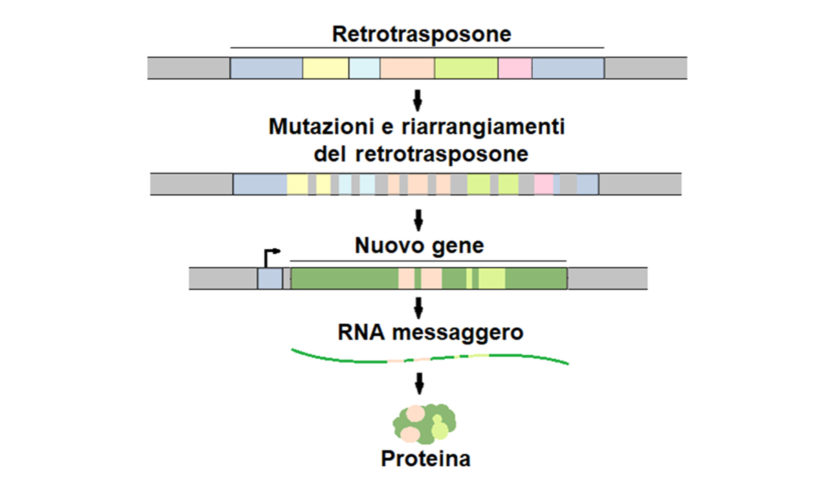 Retrotrasposone

Mutazioni e riarrangiamenti del retrotrasposone

Nuovo gene

RNA messaggero

Proteina